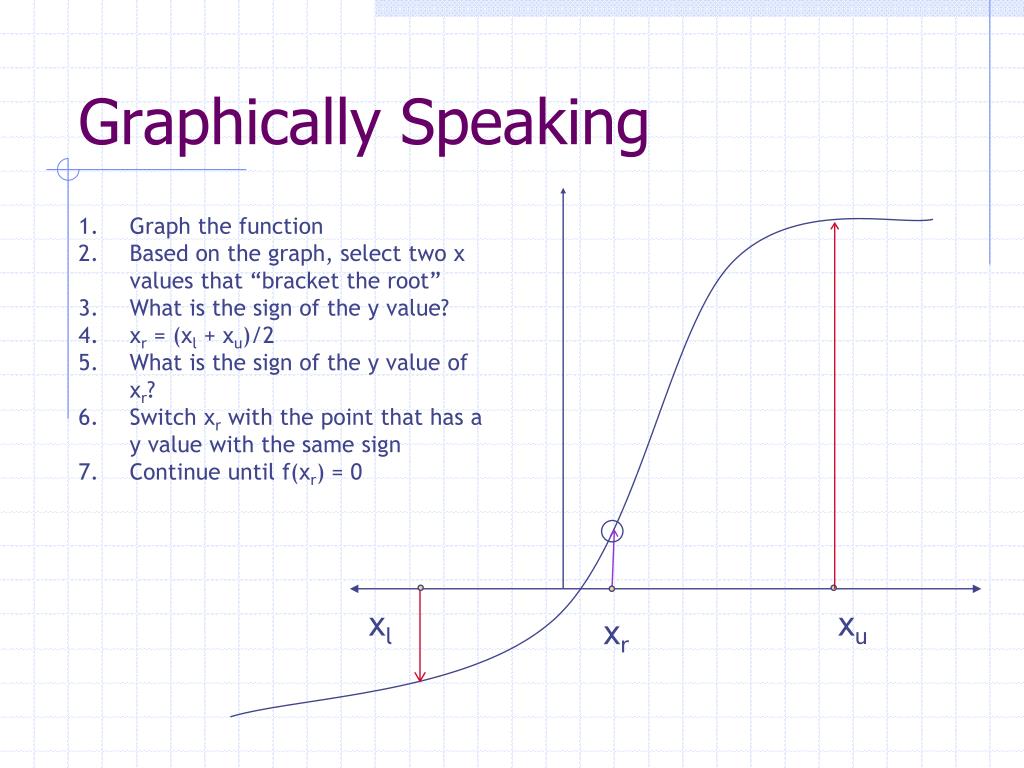 Graphically Speaking

1. Graph the function
2. Based on the graph, select two x values that “bracket the root”
3. What is the sign of the y value?
4. $x_r = (x_l + x_u)/2$
5. What is the sign of the y value of $x_r$?
6. Switch $x_r$ with the point that has a y value with the same sign
7. Continue until $f(x_r) = 0$

$x_l$

$x_r$

$x_u$